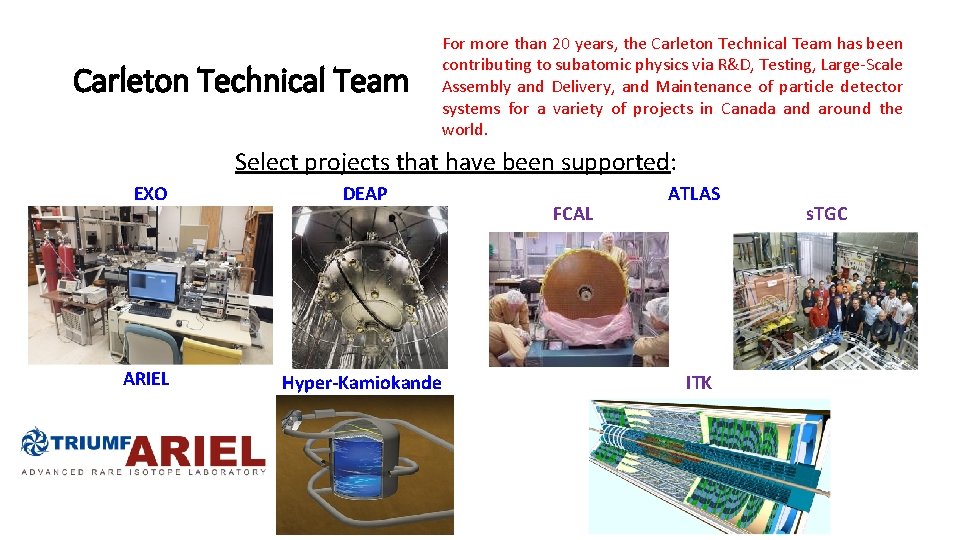 Carleton Technical Team

For more than 20 years, the Carleton Technical Team has been contributing to subatomic physics via R&D, Testing, Large-Scale Assembly and Delivery, and Maintenance of particle detector systems for a variety of projects in Canada and around the world.

Select projects that have been supported:

EXO

DEAP

ATLAS

FCAL

sTGC

ARIEL

Hyper-Kamiokande

ITK

TRIUMF ARIEL
ADVANCED RARE ISOTOPE LABORATORY